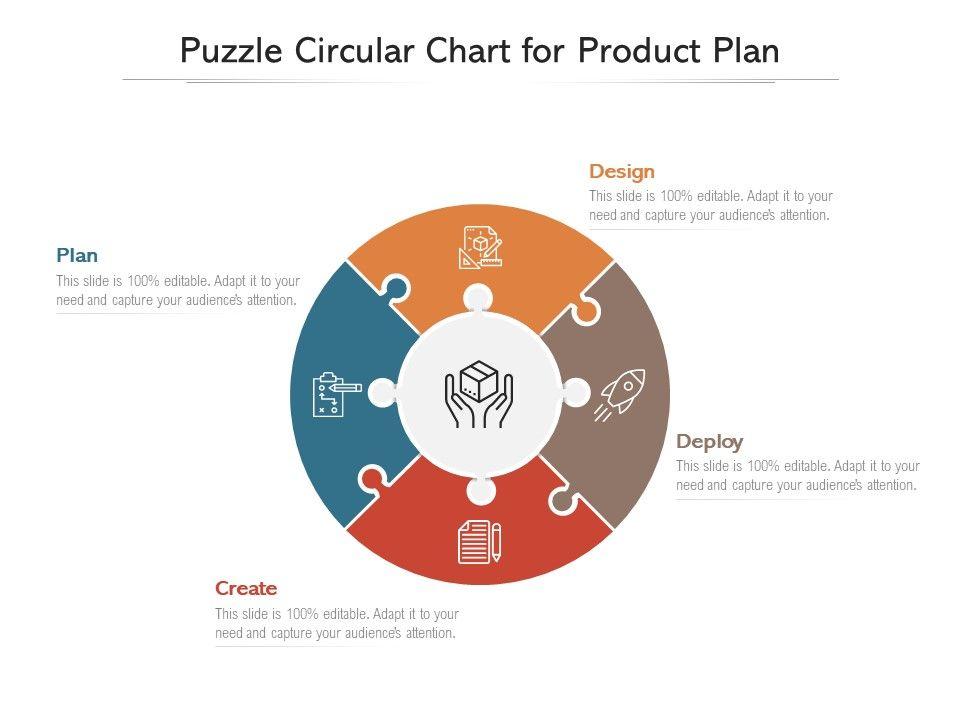 Puzzle Circular Chart for Product Plan

Design
This slide is 100% editable. Adapt it to your need and capture your audience's attention.

Plan
This slide is 100% editable. Adapt it to your need and capture your audience's attention.

Deploy
This slide is 100% editable. Adapt it to your need and capture your audience's attention.

Create
This slide is 100% editable. Adapt it to your need and capture your audience's attention.